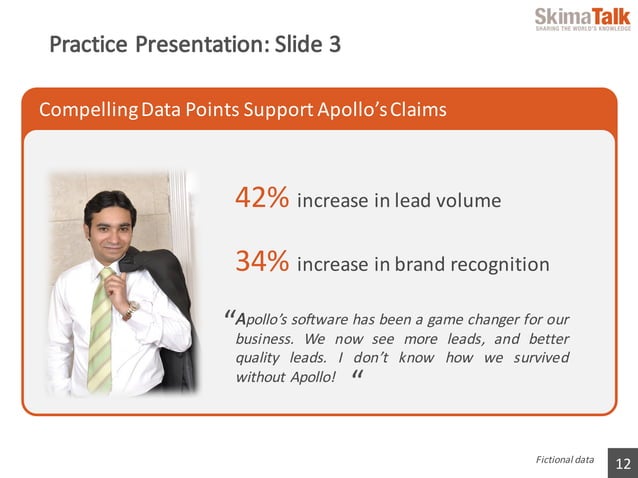 SkimaTalk
SHARING THE WORLD'S KNOWLEDGE

Practice Presentation: Slide 3

Compelling Data Points Support Apollo's Claims

42% increase in lead volume

34% increase in brand recognition

"Apollo's software has been a game changer for our business. We now see more leads, and better quality leads. I don't know how we survived without Apollo! "

Fictional data

12